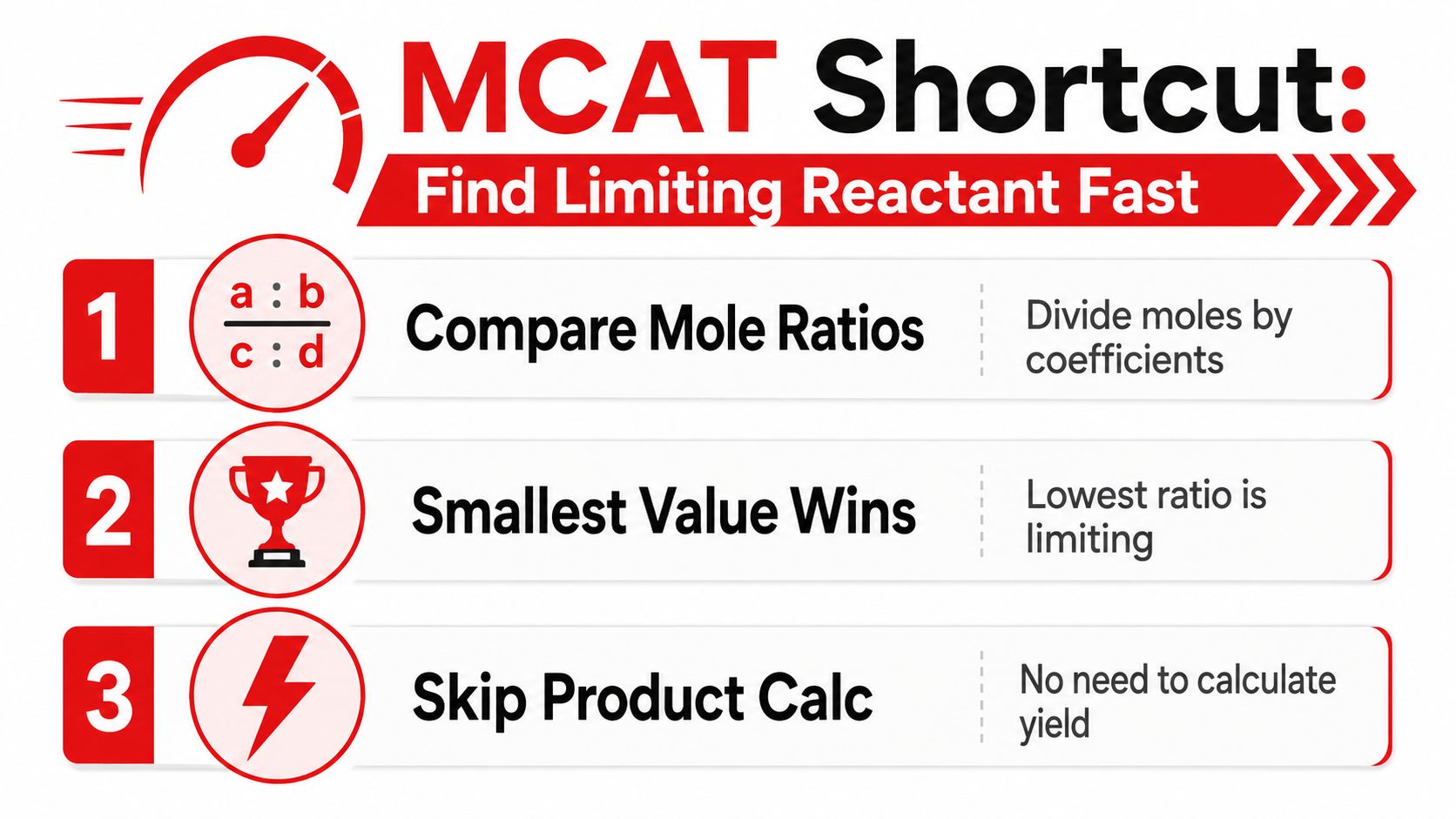 MCAT Shortcut:

Find Limiting Reactant Fast

1

a : b
c : d

Compare Mole Ratios

Divide moles by coefficients

2

Smallest Value Wins

Lowest ratio is limiting

3

Skip Product Calc

No need to calculate yield